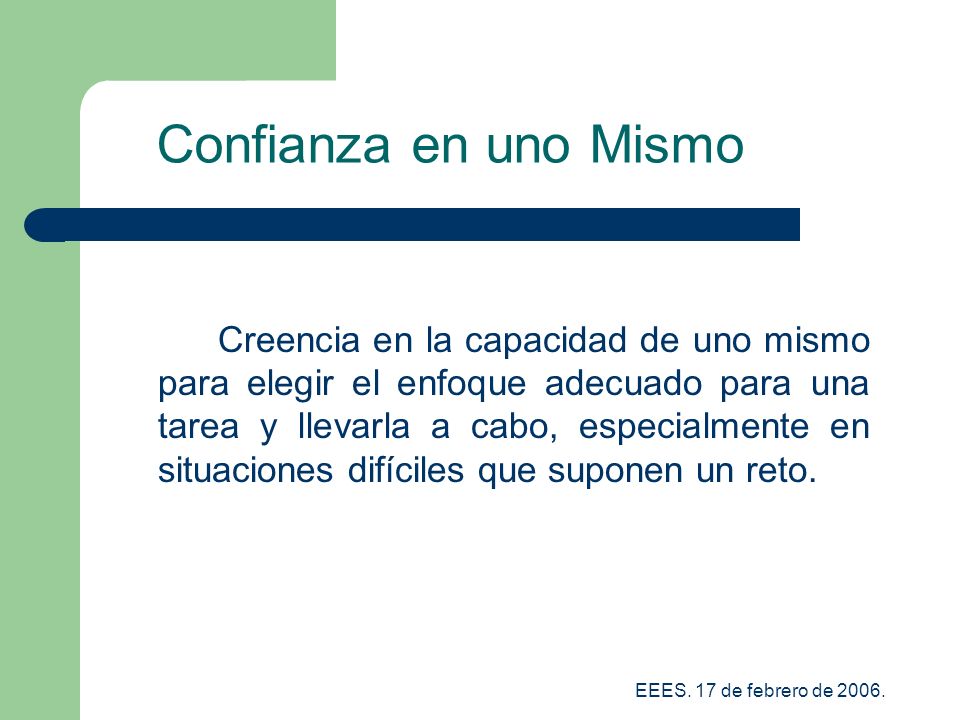 Confianza en uno Mismo

Creencia en la capacidad de uno mismo para elegir el enfoque adecuado para una tarea y llevarla a cabo, especialmente en situaciones difíciles que suponen un reto.

EEES. 17 de febrero de 2006.